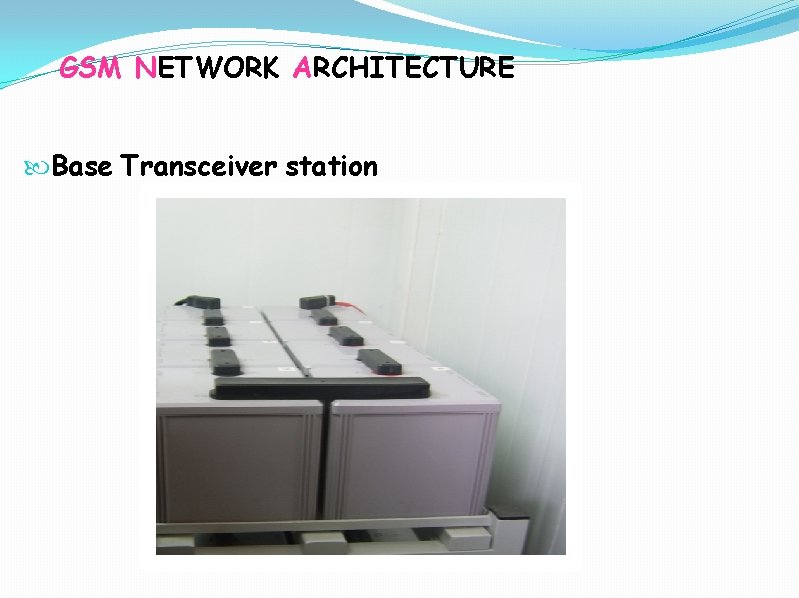 GSM NETWORK ARCHITECTURE

Base Transceiver station